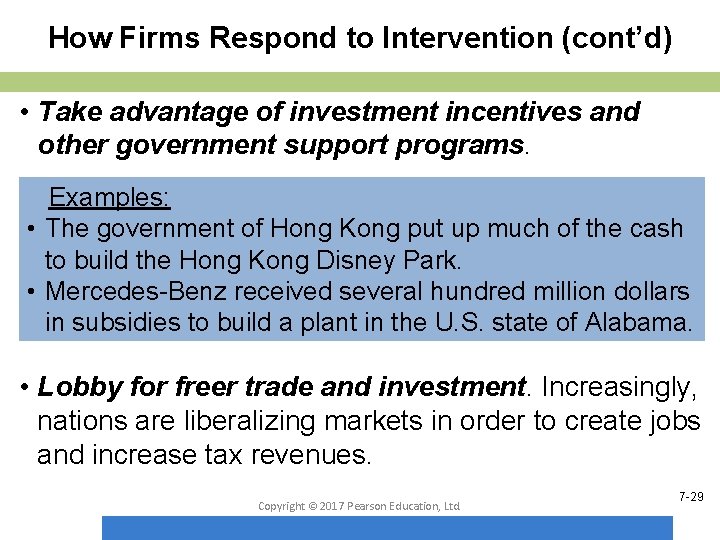 How Firms Respond to Intervention (cont’d)

• Take advantage of investment incentives and other government support programs.

Examples:
• The government of Hong Kong put up much of the cash to build the Hong Kong Disney Park.
• Mercedes-Benz received several hundred million dollars in subsidies to build a plant in the U.S. state of Alabama.

• Lobby for freer trade and investment. Increasingly, nations are liberalizing markets in order to create jobs and increase tax revenues.

Copyright © 2017 Pearson Education, Ltd

7-29